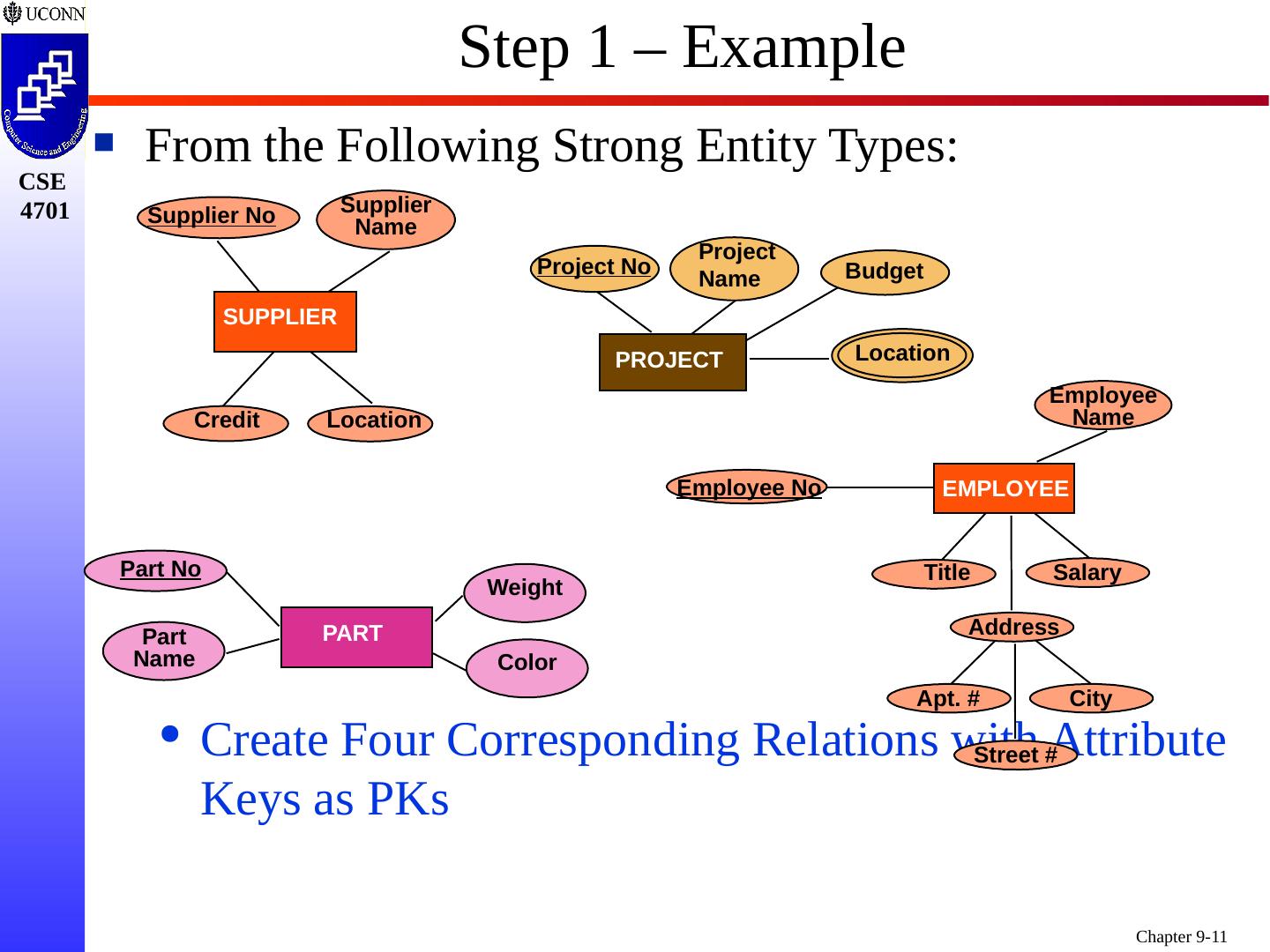 UCONN

Computer Science and Engineering

CSE 4701

Step 1 – Example

From the Following Strong Entity Types:

Supplier No

Supplier Name

SUPPLIER

Credit

Location

Project No

Project Name

Budget

PROJECT

Location

Employee Name

Employee No

EMPLOYEE

Title

Salary

Address

Apt. #

City

Street #

Part No

Part Name

PART

Weight

Color

Create Four Corresponding Relations with Attribute Keys as PKs

Chapter 9-11